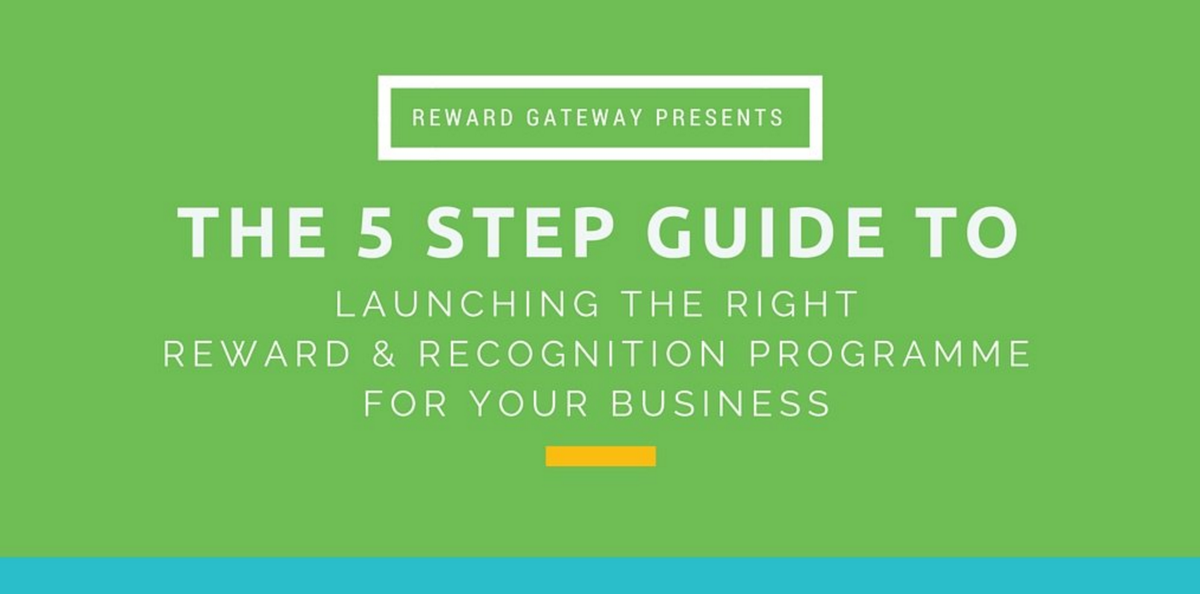 REWARD GATEWAY PRESENTS

THE 5 STEP GUIDE TO

LAUNCHING THE RIGHT
REWARD & RECOGNITION PROGRAMME
FOR YOUR BUSINESS